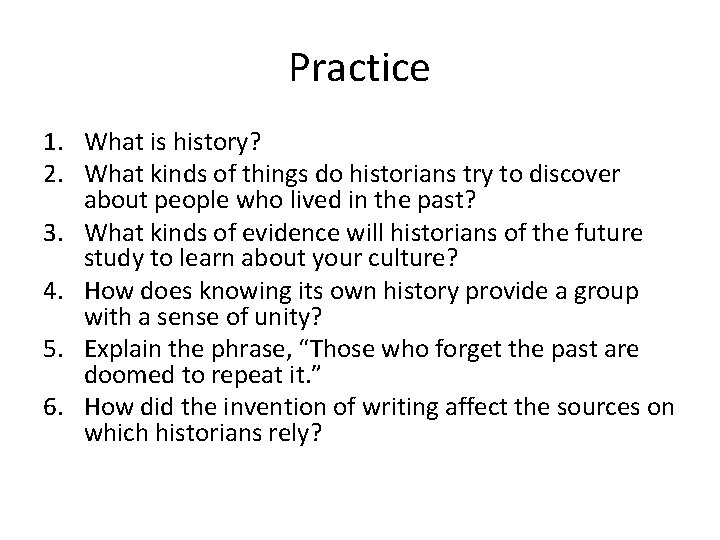 Practice

1. What is history?
2. What kinds of things do historians try to discover about people who lived in the past?
3. What kinds of evidence will historians of the future study to learn about your culture?
4. How does knowing its own history provide a group with a sense of unity?
5. Explain the phrase, “Those who forget the past are doomed to repeat it.”
6. How did the invention of writing affect the sources on which historians rely?